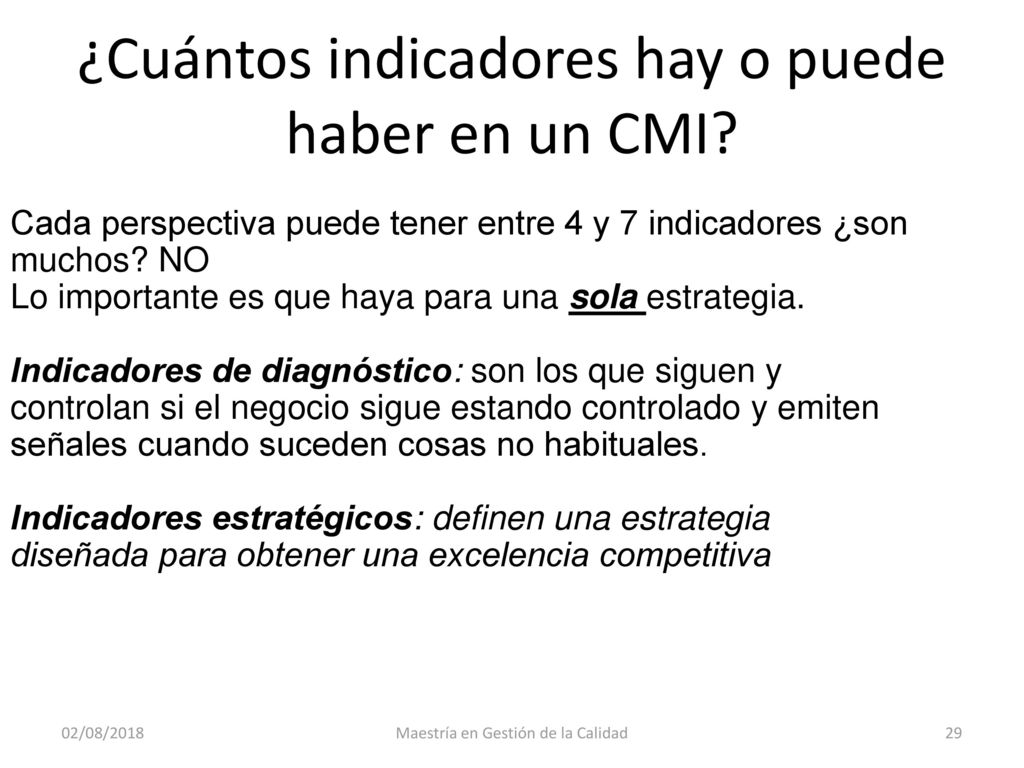 ¿Cuántos indicadores hay o puede haber en un CMI?

Cada perspectiva puede tener entre 4 y 7 indicadores ¿son muchos? NO
Lo importante es que haya para una sola estrategia.

Indicadores de diagnóstico: son los que siguen y controlan si el negocio sigue estando controlado y emiten señales cuando suceden cosas no habituales.

Indicadores estratégicos: definen una estrategia diseñada para obtener una excelencia competitiva

02/08/2018 Maestría en Gestión de la Calidad 29